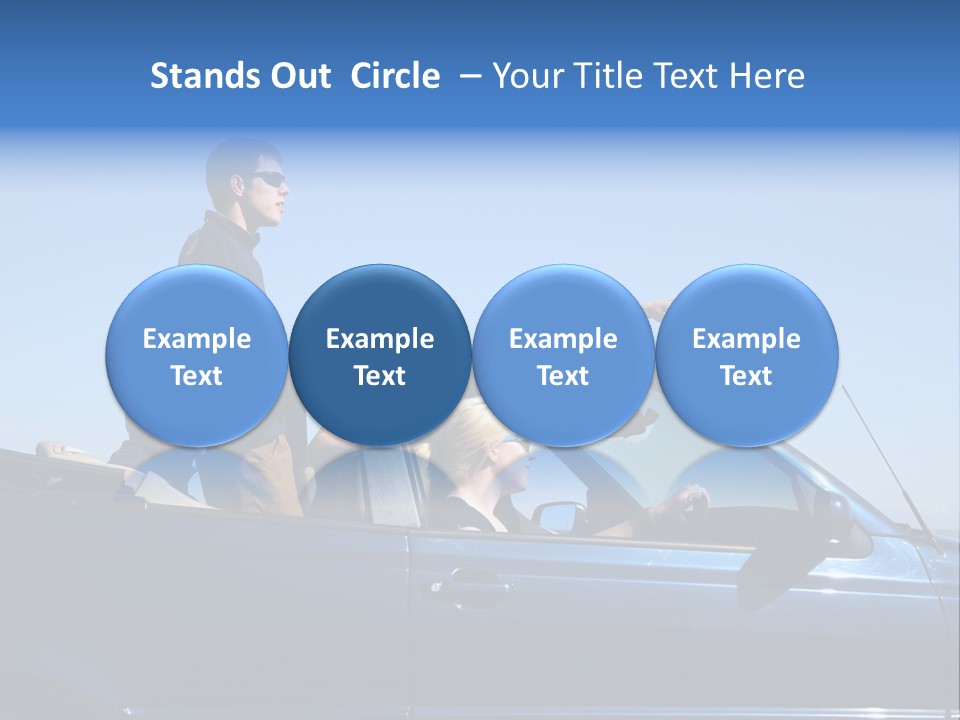 Stands Out Circle – Your Title Text Here

Example Text

Example Text

Example Text

Example Text